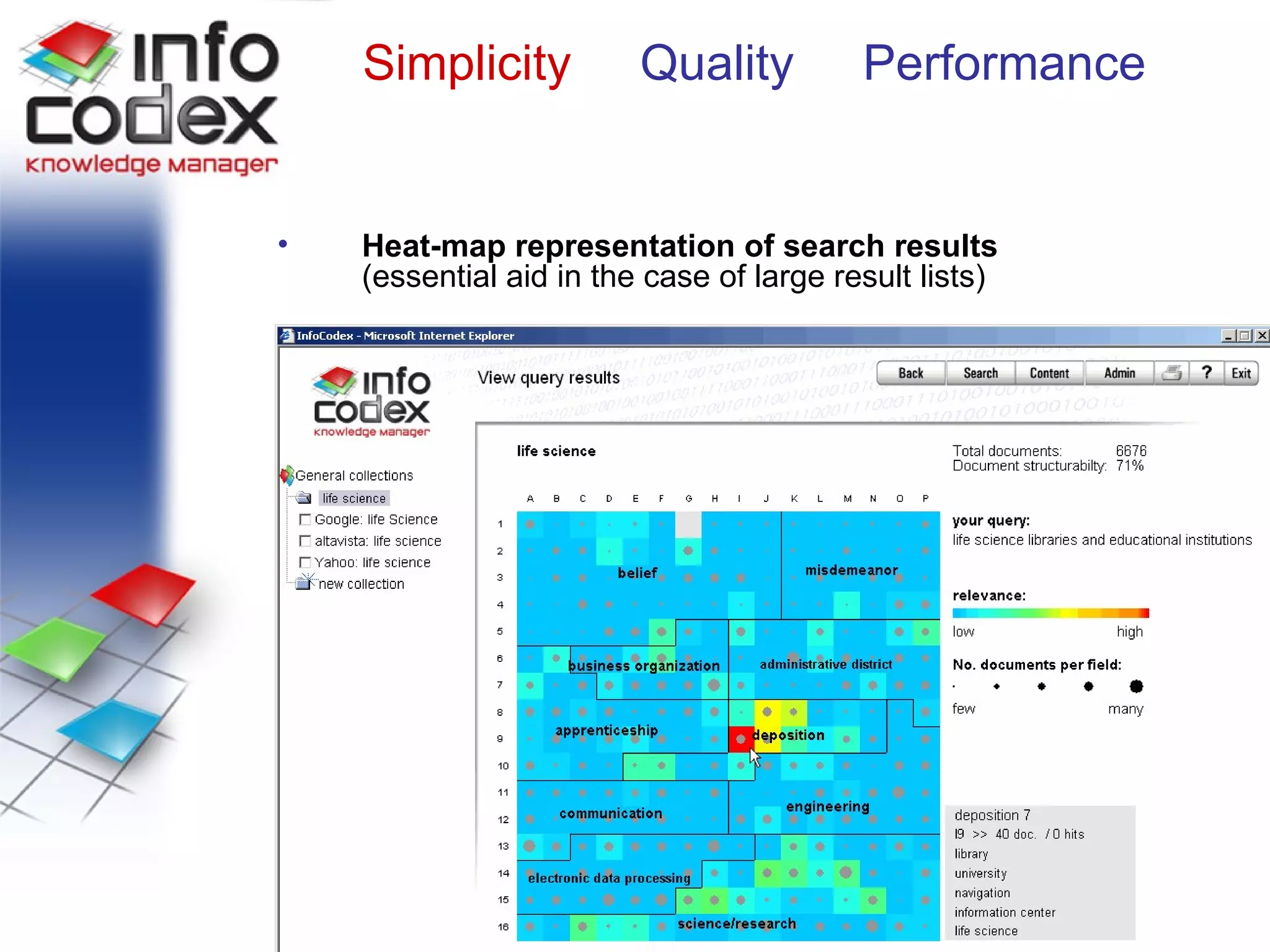 info codex
knowledge manager

Simplicity Quality Performance

• Heat-map representation of search results (essential aid in the case of large result lists)

InfoCodex - Microsoft Internet Explorer

info codex
knowledge manager

View query results

Back Search Content Admin ? Exit

General collections
life science
Google: life Science
altavista: life science
Yahoo: life science
new collection

life science

Total documents: 6676
Document structurabilty: 71%

A B C D E F G H I J K L M N O P

1 2 3 4 5 6 7 8 9 10 11 12 13 14 15 16

belief
misdemeanor
business organization
administrative district
apprenticeship
deposition
communication
engineering
electronic data processing
science/research

your query:
life science libraries and educational institutions

relevance:
low high

No. documents per field:
few many

deposition 7
I9 >> 40 doc. / 0 hits
library
university
navigation
information center
life science